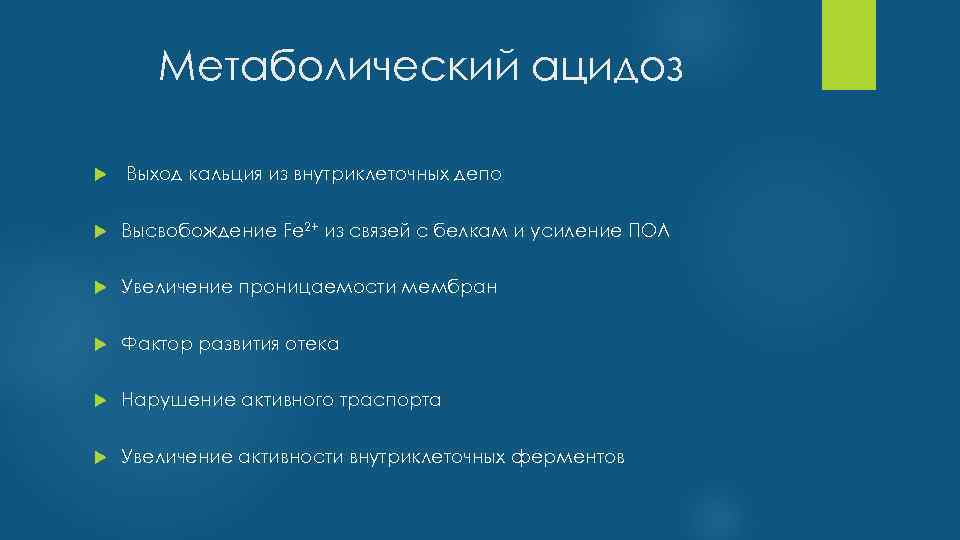 Метаболический ацидоз

Выход кальция из внутриклеточных депо

Высвобождение $Fe^{2+}$ из связей с белкам и усиление ПОЛ

Увеличение проницаемости мембран

Фактор развития отека

Нарушение активного траспорта

Увеличение активности внутриклеточных ферментов